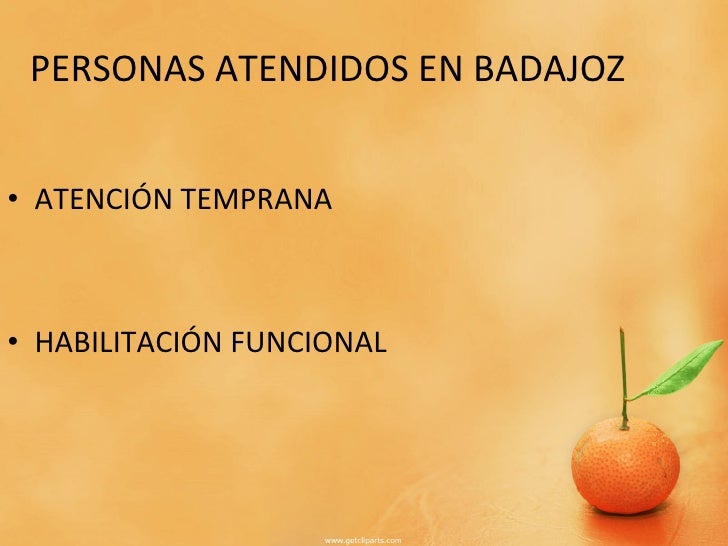 PERSONAS ATENDIDOS EN BADAJOZ

• ATENCIÓN TEMPRANA

• HABILITACIÓN FUNCIONAL

www.getcliparts.com